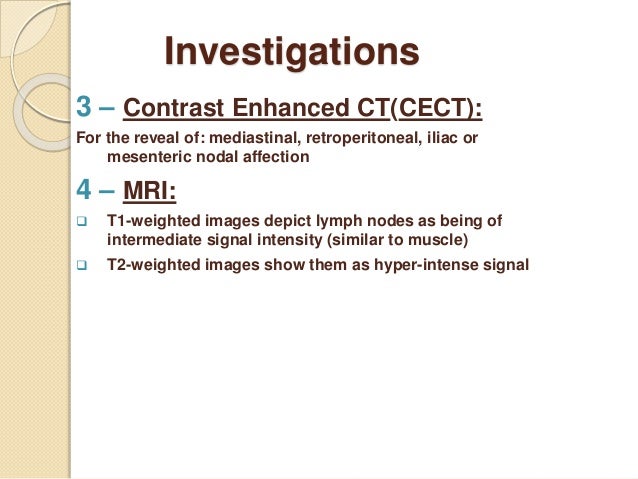 Investigations

3 – Contrast Enhanced CT(CECT):

For the reveal of: mediastinal, retroperitoneal, iliac or mesenteric nodal affection

4 – MRI:

❑ T1-weighted images depict lymph nodes as being of intermediate signal intensity (similar to muscle)

❑ T2-weighted images show them as hyper-intense signal